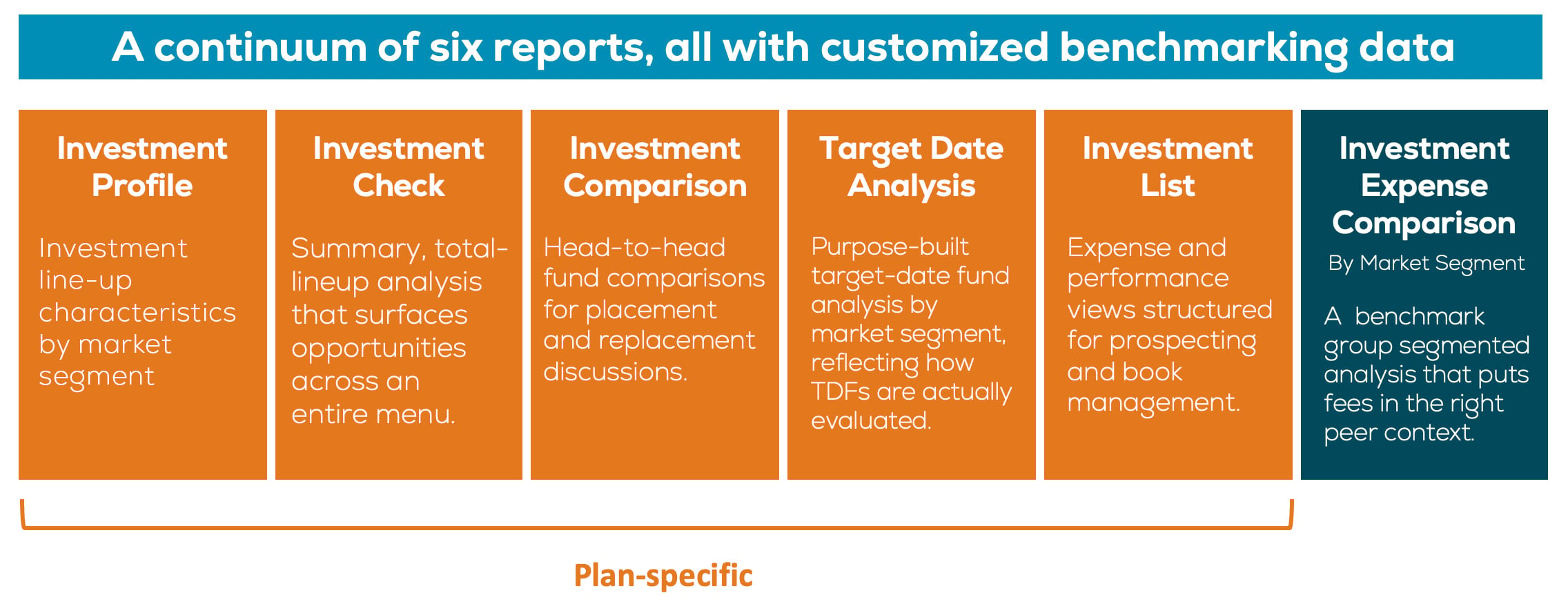 A continuum of six reports, all with customized benchmarking data

Investment Profile

Investment line-up characteristics by market segment

Investment Check

Summary, total-lineup analysis that surfaces opportunities across an entire menu.

Investment Comparison

Head-to-head fund comparisons for placement and replacement discussions.

Target Date Analysis

Purpose-built target-date fund analysis by market segment, reflecting how TDFs are actually evaluated.

Investment List

Expense and performance views structured for prospecting and book management.

Investment Expense Comparison

By Market Segment

A benchmark group segmented analysis that puts fees in the right peer context.

Plan-specific